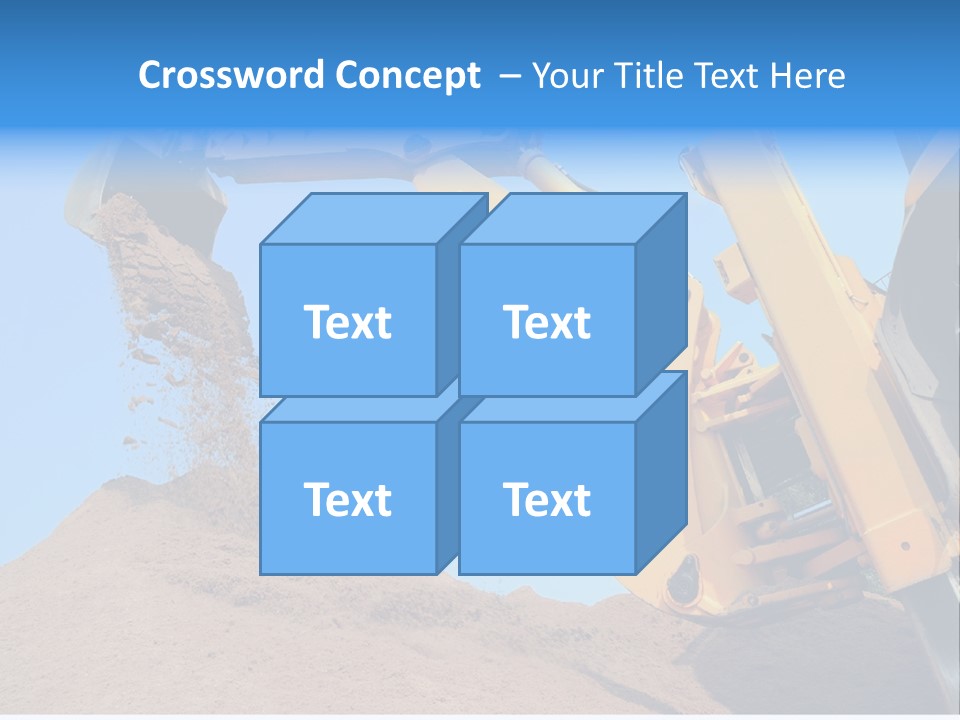 Crossword Concept – Your Title Text Here

Text

Text

Text

Text